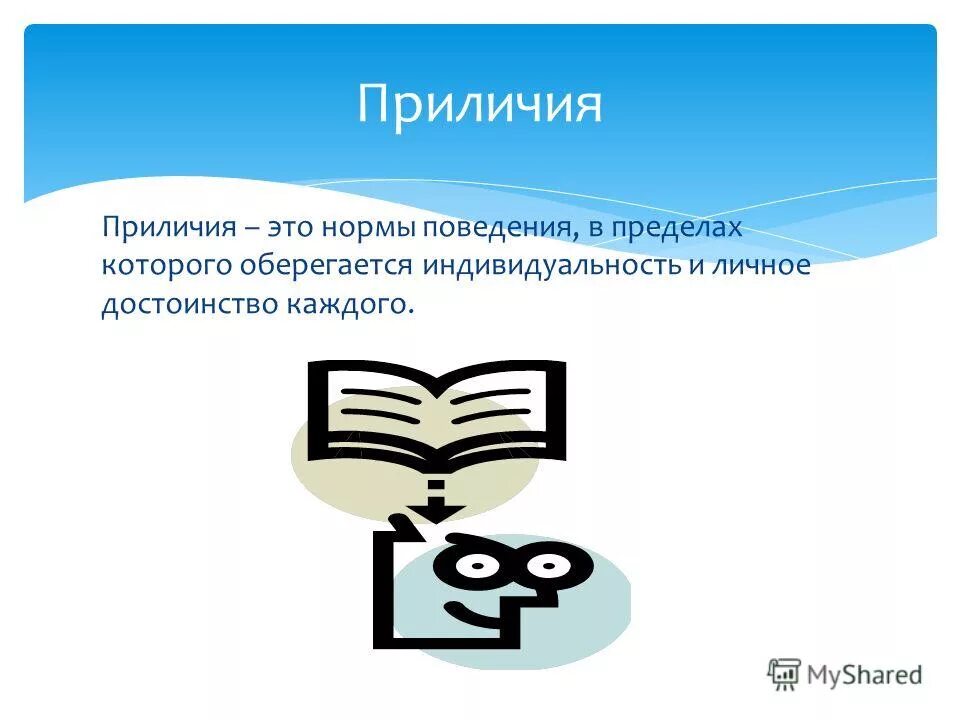 Приличия

Приличия – это нормы поведения, в пределах которого оберегается индивидуальность и личное достоинство каждого.

MyShared